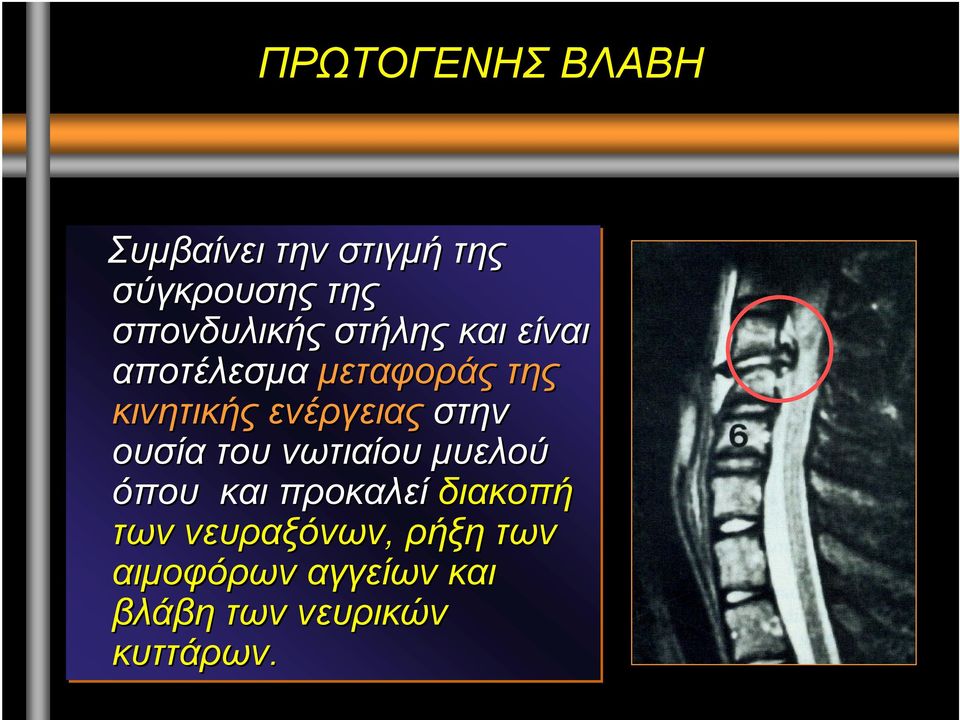 ΠΡΩΤΟΓΕΝΗΣ ΒΛΑΒΗ

Συμβαίνει την στιγμή της σύγκρουσης της σπονδυλικής στήλης και είναι αποτέλεσμα μεταφοράς της κινητικής ενέργειας στην ουσία του νωτιαίου μυελού όπου και προκαλεί διακοπή των νευραξόνων, ρήξη των αιμοφόρων αγγείων και βλάβη των νευρικών κυττάρων.

6